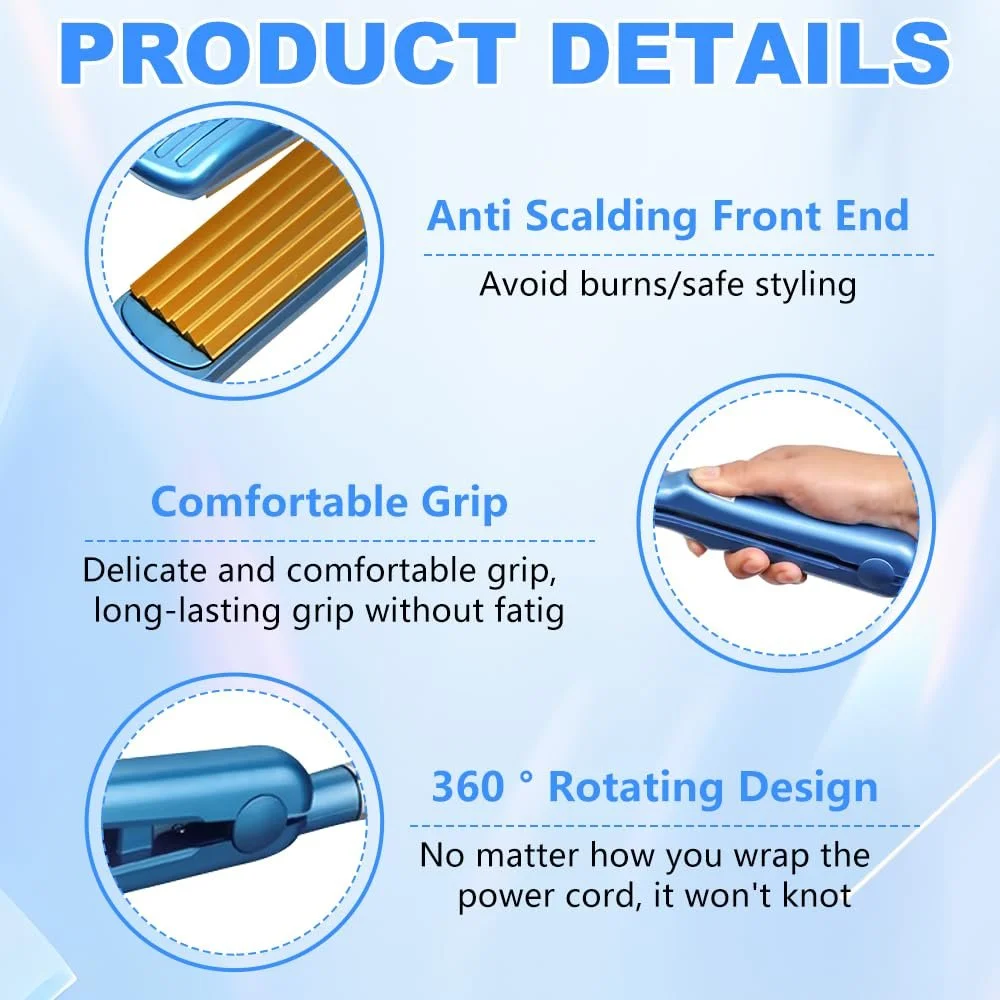 PRODUCT DETAILS

Anti Scalding Front End

Avoid burns/safe styling

Comfortable Grip

Delicate and comfortable grip, long-lasting grip without fatig

360 ° Rotating Design

No matter how you wrap the power cord, it won't knot